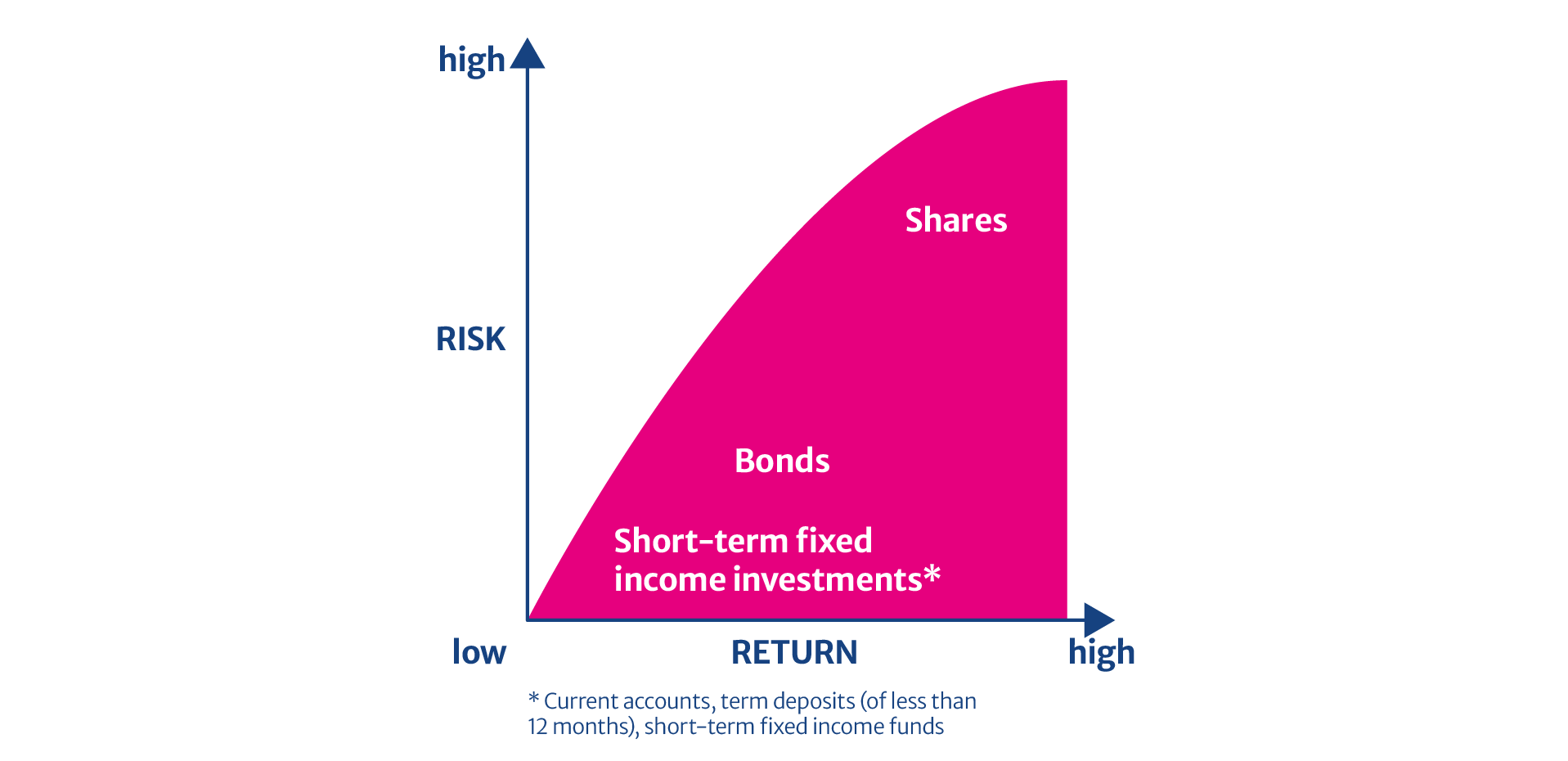 high

RISK

Shares

Bonds

Short-term fixed income investments*

low

RETURN

high

* Current accounts, term deposits (of less than 12 months), short-term fixed income funds